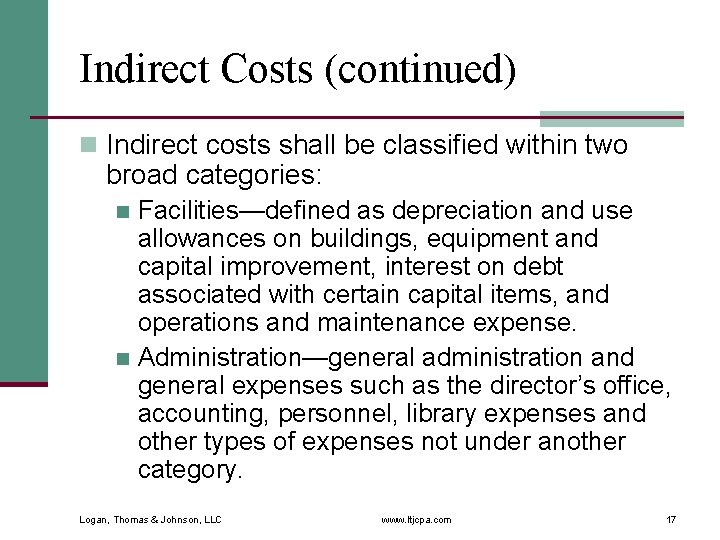 Indirect Costs (continued)

Indirect costs shall be classified within two broad categories:

Facilities—defined as depreciation and use allowances on buildings, equipment and capital improvement, interest on debt associated with certain capital items, and operations and maintenance expense.

Administration—general administration and general expenses such as the director's office, accounting, personnel, library expenses and other types of expenses not under another category.

Logan, Thomas & Johnson, LLC www.ltjcpa.com 17